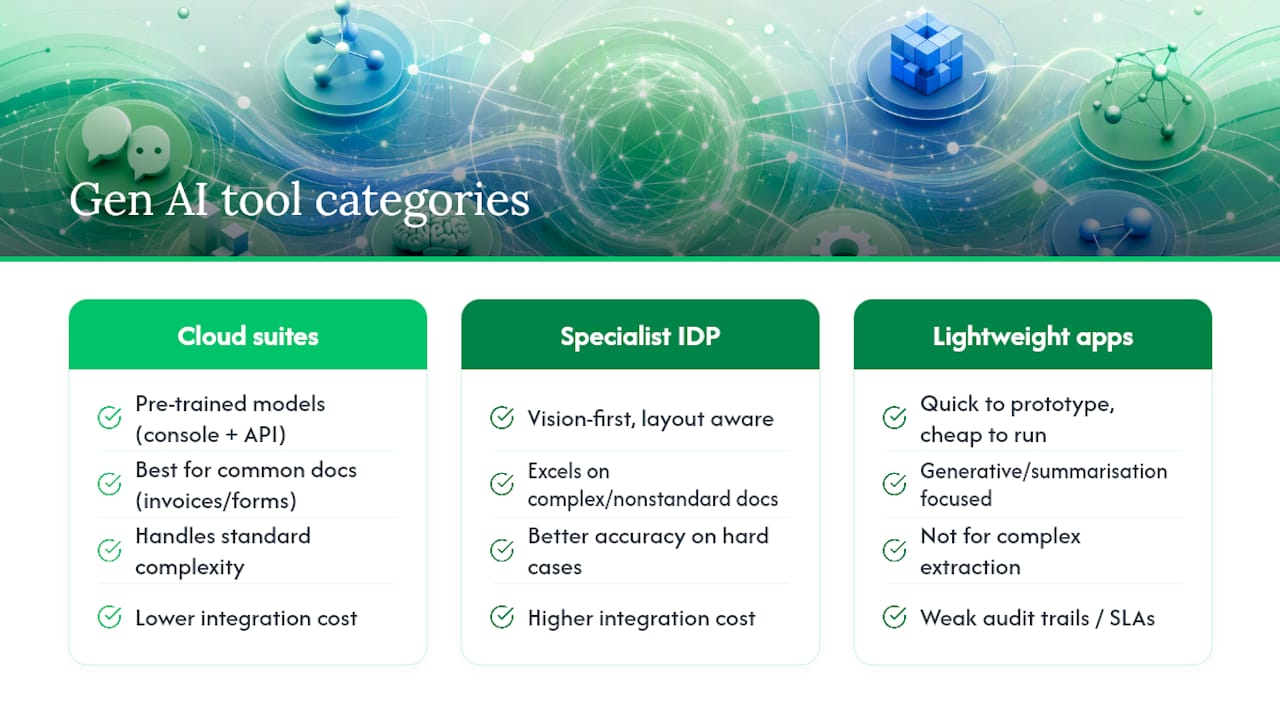 Gen AI tool categories

Cloud suites

Pre-trained models (console + API)

Best for common docs (invoices/forms)

Handles standard complexity

Lower integration cost

Specialist IDP

Vision-first, layout aware

Excels on complex/nonstandard docs

Better accuracy on hard cases

Higher integration cost

Lightweight apps

Quick to prototype, cheap to run

Generative/summarisation focused

Not for complex extraction

Weak audit trails / SLAs